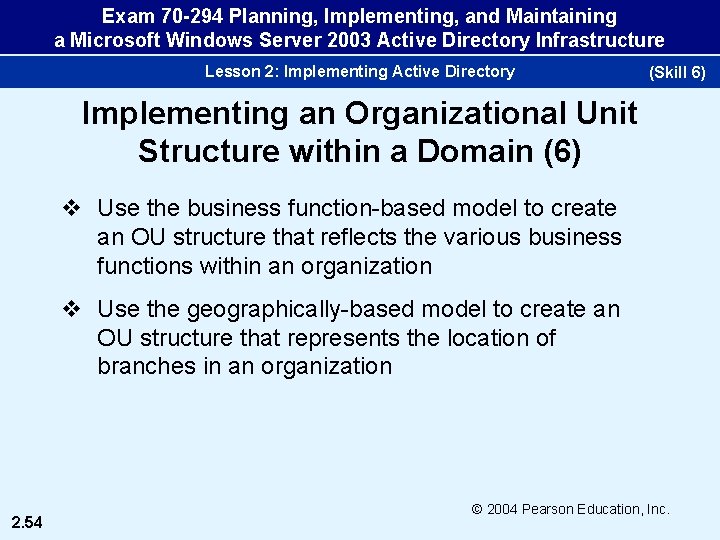 Exam 70-294 Planning, Implementing, and Maintaining a Microsoft Windows Server 2003 Active Directory Infrastructure

Lesson 2: Implementing Active Directory

(Skill 6)

Implementing an Organizational Unit Structure within a Domain (6)

❖ Use the business function-based model to create an OU structure that reflects the various business functions within an organization

❖ Use the geographically-based model to create an OU structure that represents the location of branches in an organization

© 2004 Pearson Education, Inc.

2.54